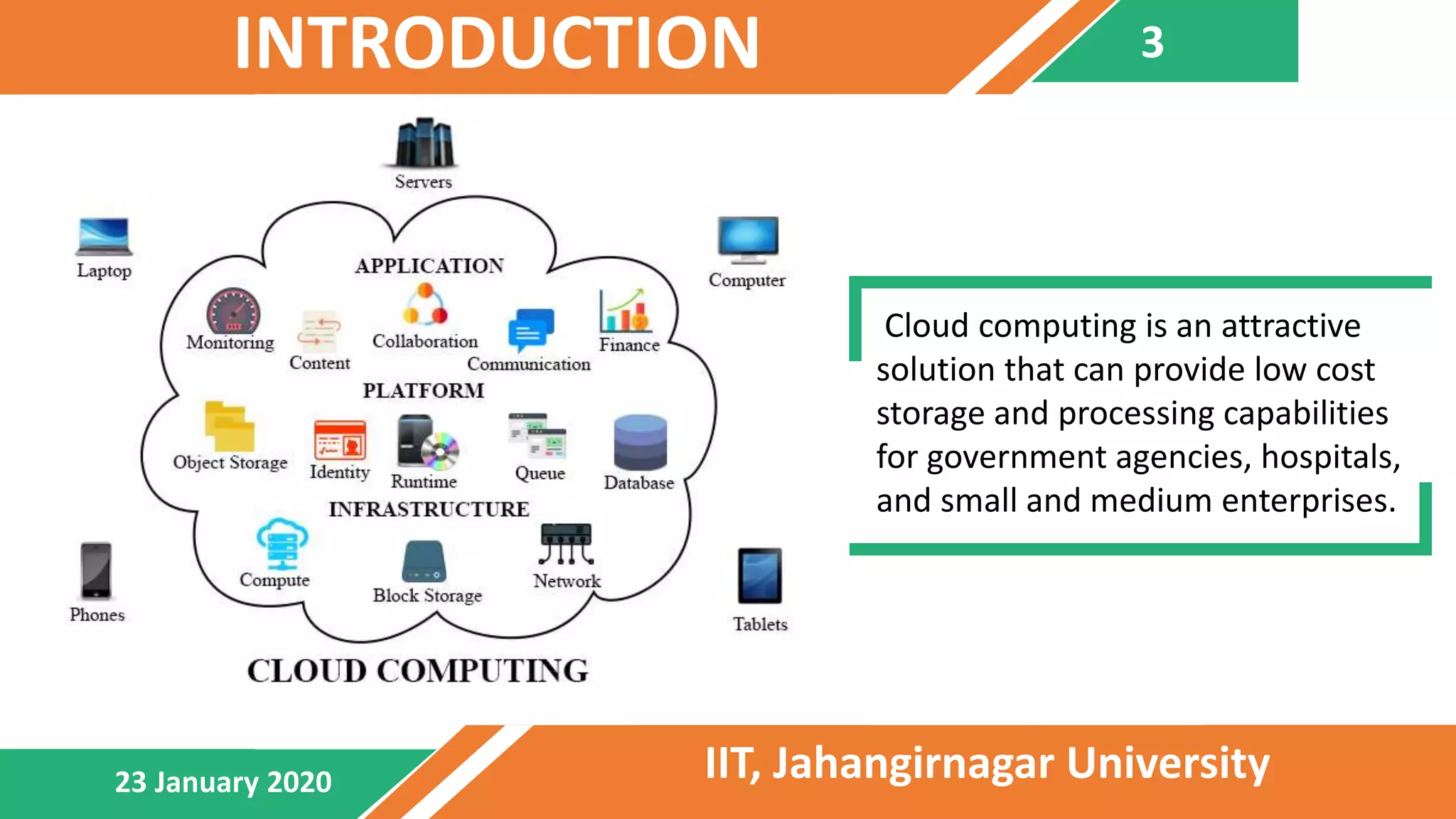 INTRODUCTION

3

Servers

Laptop

Computer

APPLICATION

Monitoring

Content

Collaboration

Communication

Finance

PLATFORM

Object Storage

Identity

Runtime

Queue

Database

INFRASTRUCTURE

Compute

Block Storage

Network

Phones

Tablets

CLOUD COMPUTING

Cloud computing is an attractive solution that can provide low cost storage and processing capabilities for government agencies, hospitals, and small and medium enterprises.

23 January 2020

IIT, Jahangirnagar University